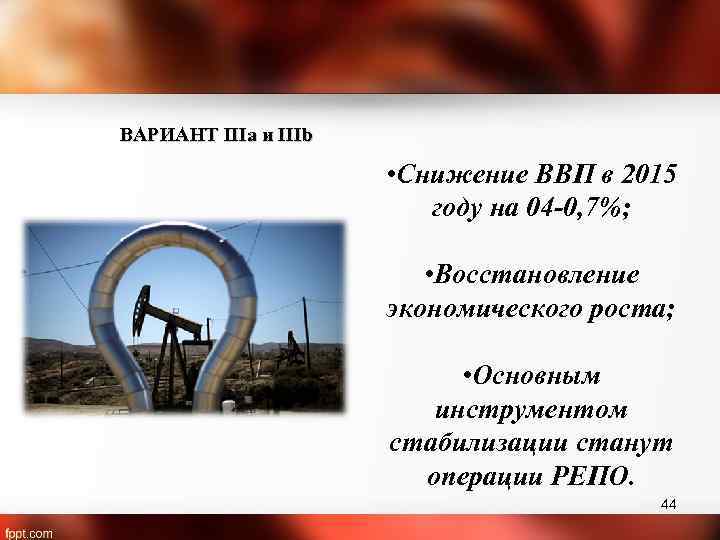 ВАРИАНТ IIIa и IIIb

•Снижение ВВП в 2015 году на 04-0,7%;

•Восстановление экономического роста;

•Основным инструментом стабилизации станут операции РЕПО.

44

fppt.com